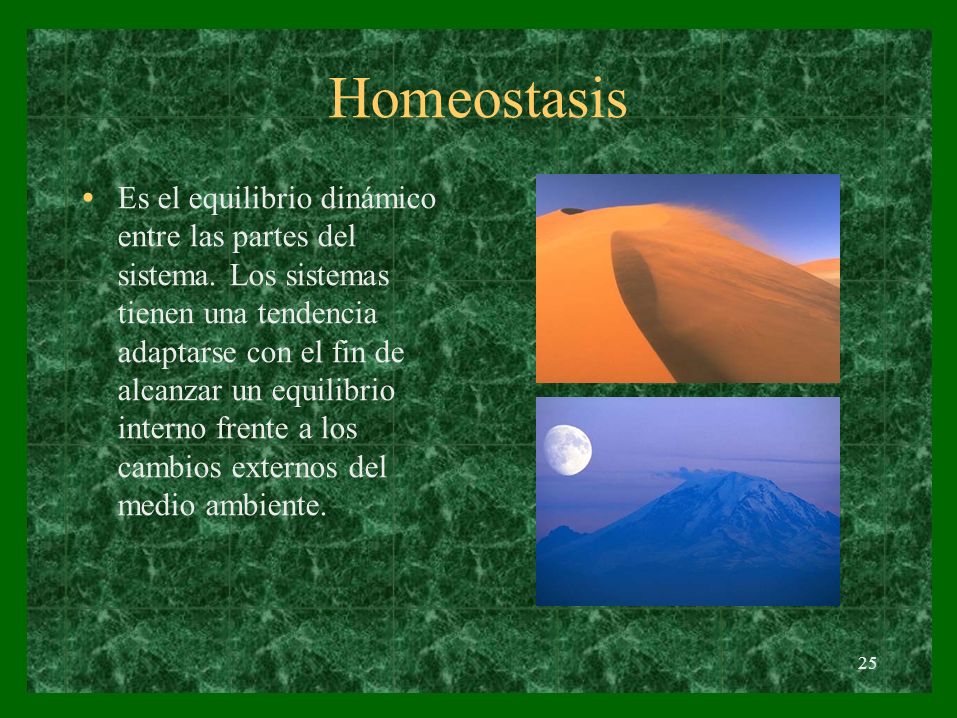 Homeostasis

• Es el equilibrio dinámico entre las partes del sistema. Los sistemas tienen una tendencia adaptarse con el fin de alcanzar un equilibrio interno frente a los cambios externos del medio ambiente.

25